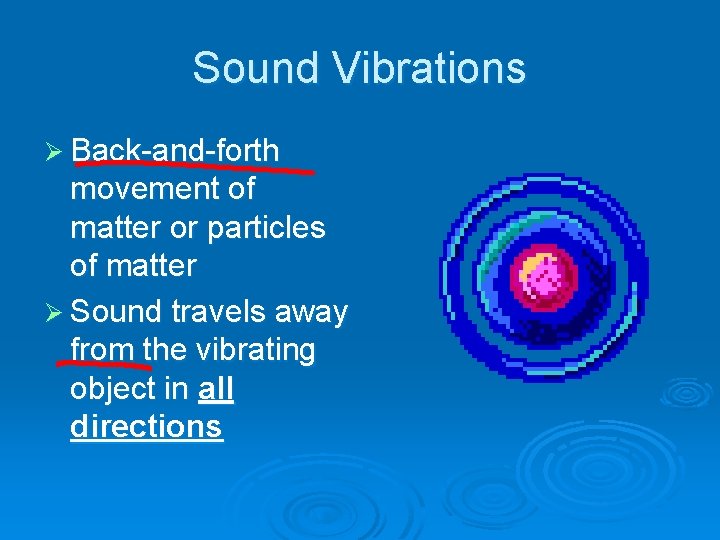 Sound Vibrations

➢ Back-and-forth movement of matter or particles of matter

➢ Sound travels away from the vibrating object in all directions